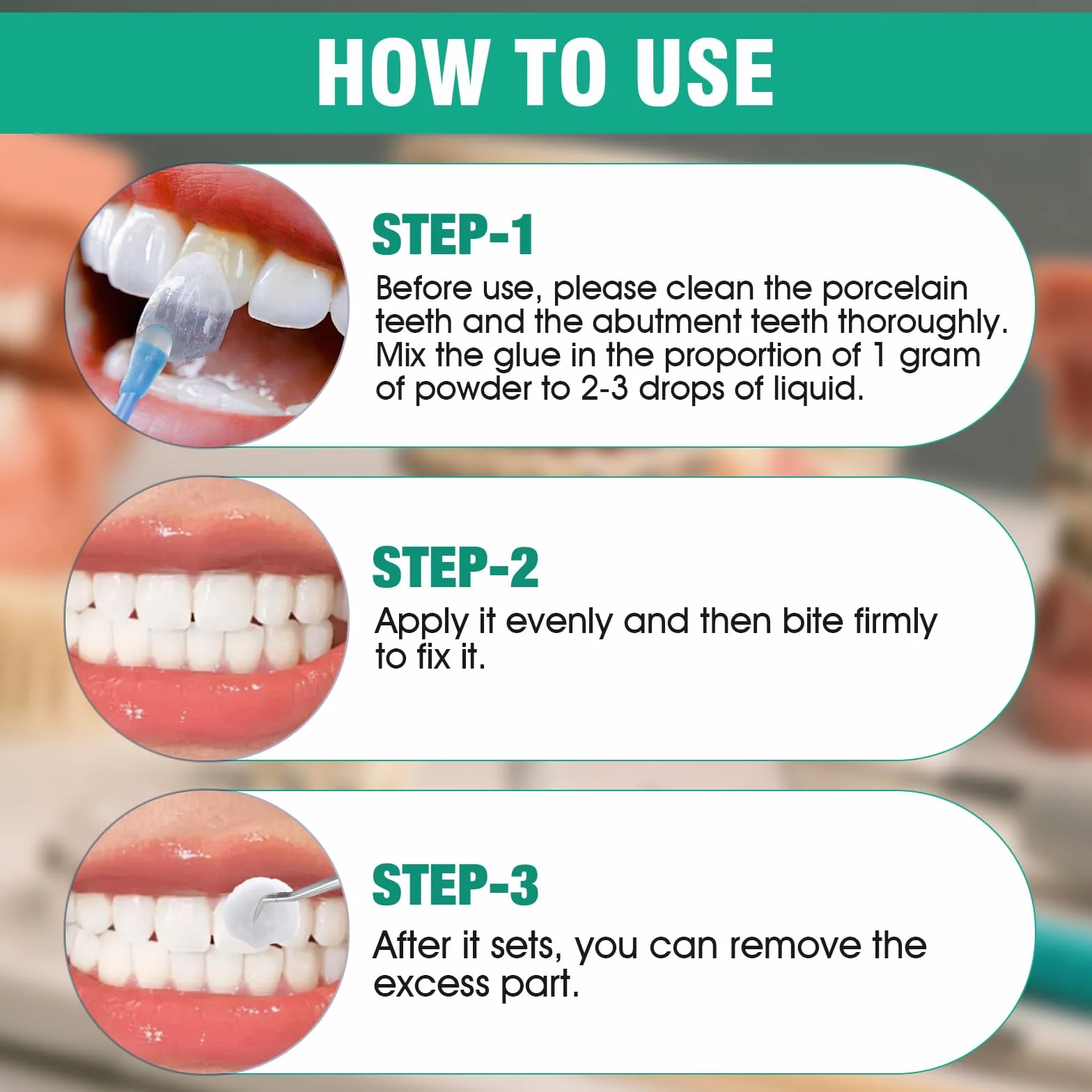 HOW TO USE

STEP-1

Before use, please clean the porcelain teeth and the abutment teeth thoroughly. Mix the glue in the proportion of 1 gram of powder to 2-3 drops of liquid.

STEP-2

Apply it evenly and then bite firmly to fix it.

STEP-3

After it sets, you can remove the excess part.